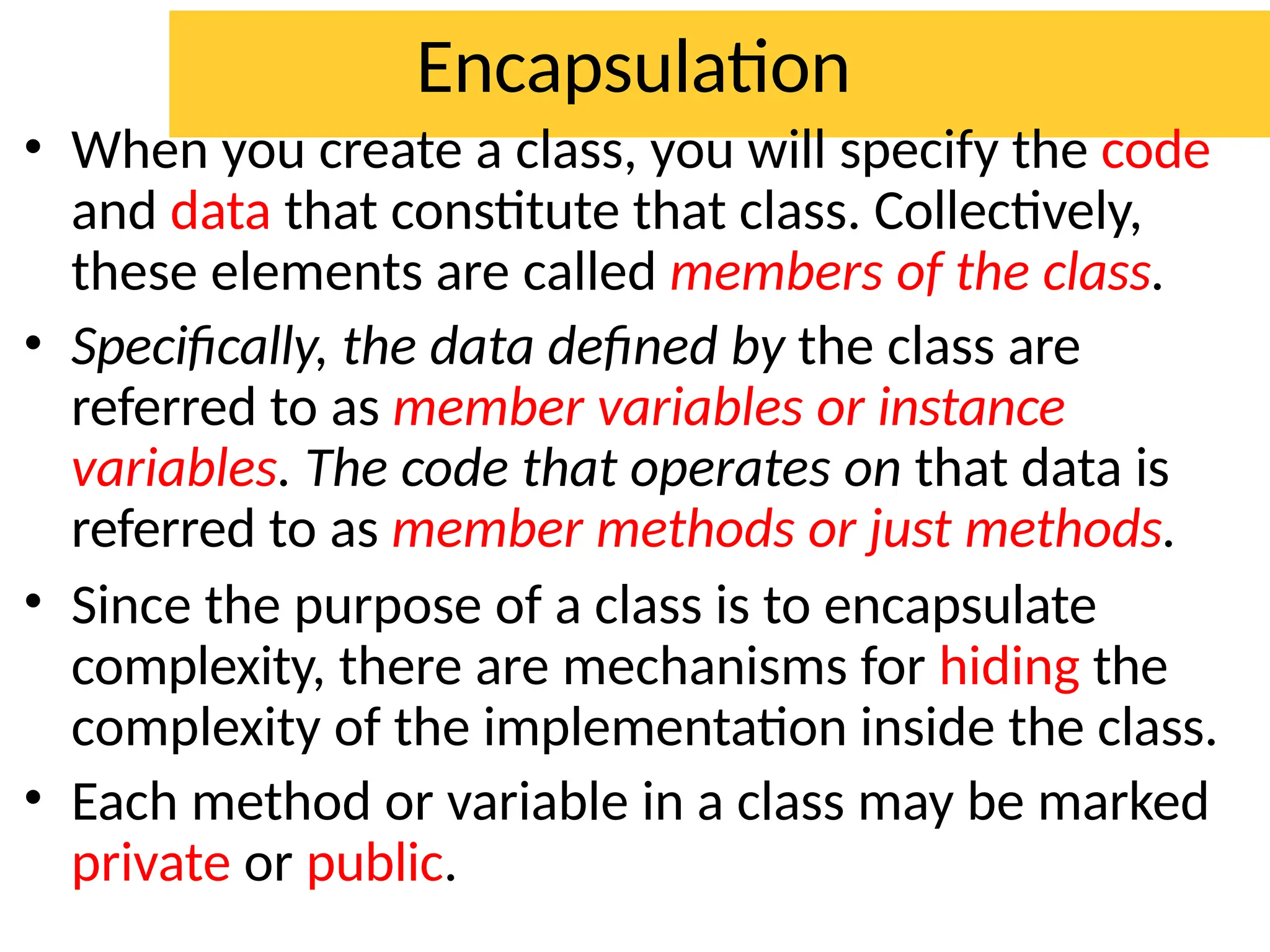 Encapsulation

• When you create a class, you will specify the code and data that constitute that class. Collectively, these elements are called members of the class.

• Specifically, the data defined by the class are referred to as member variables or instance variables. The code that operates on that data is referred to as member methods or just methods.

• Since the purpose of a class is to encapsulate complexity, there are mechanisms for hiding the complexity of the implementation inside the class.

• Each method or variable in a class may be marked private or public.